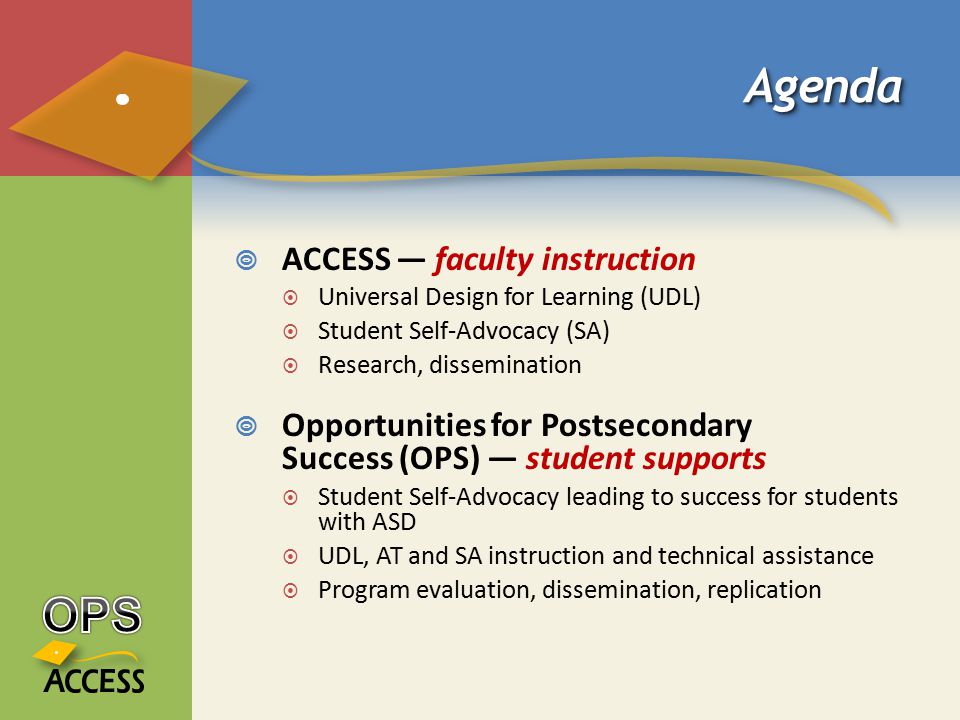 Agenda

ACCESS — faculty instruction
Universal Design for Learning (UDL)
Student Self-Advocacy (SA)
Research, dissemination

Opportunities for Postsecondary Success (OPS) — student supports
Student Self-Advocacy leading to success for students with ASD
UDL, AT and SA instruction and technical assistance
Program evaluation, dissemination, replication

OPS
ACCESS